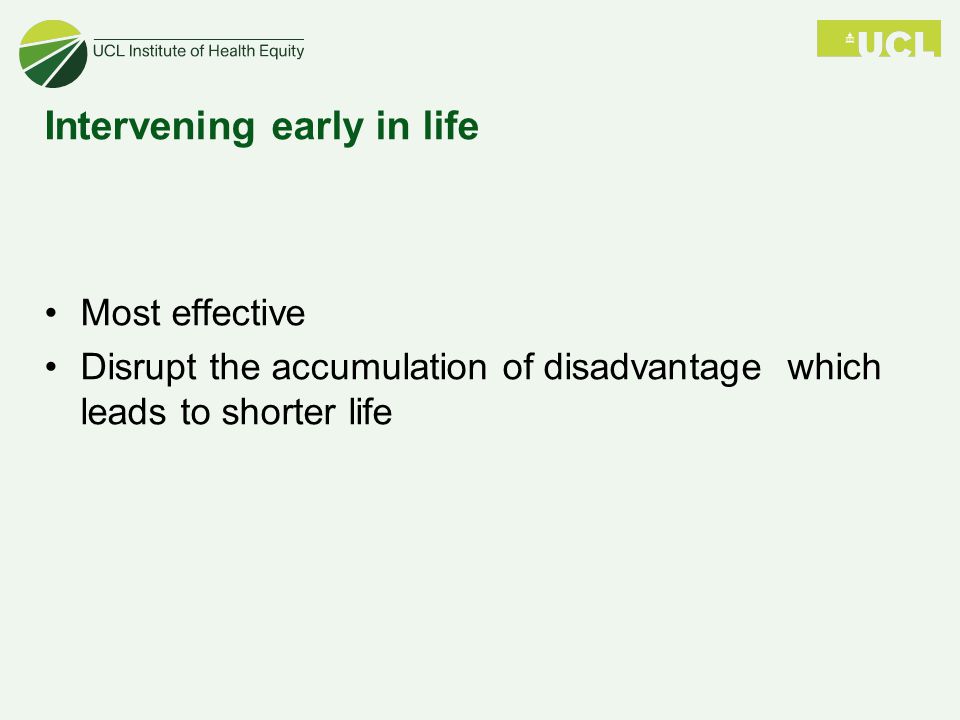 UCL Institute of Health Equity

UCL

Intervening early in life

• Most effective
• Disrupt the accumulation of disadvantage which leads to shorter life